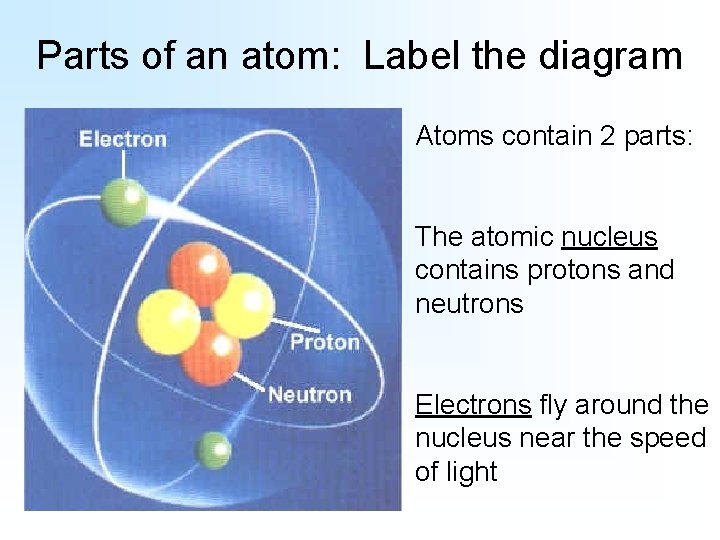 Parts of an atom: Label the diagram

Electron

Proton

Neutron

Atoms contain 2 parts:

The atomic nucleus contains protons and neutrons

Electrons fly around the nucleus near the speed of light